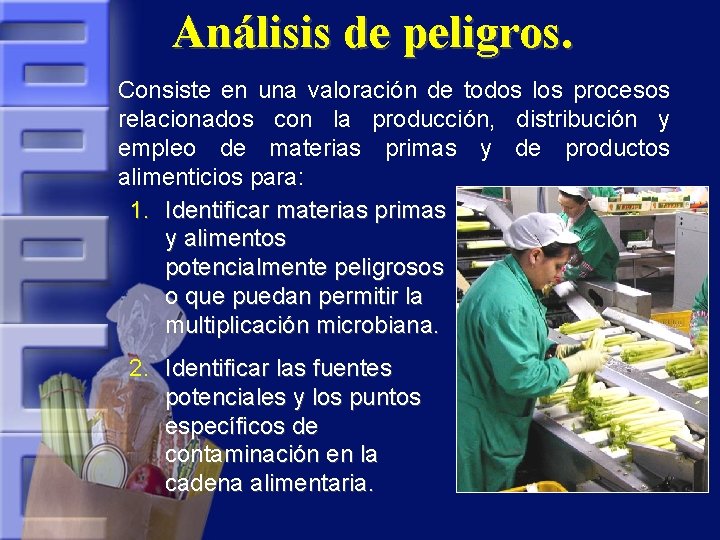 Análisis de peligros.

Consiste en una valoración de todos los procesos relacionados con la producción, distribución y empleo de materias primas y de productos alimenticios para:

1. Identificar materias primas y alimentos potencialmente peligrosos o que puedan permitir la multiplicación microbiana.

2. Identificar las fuentes potenciales y los puntos específicos de contaminación en la cadena alimentaria.